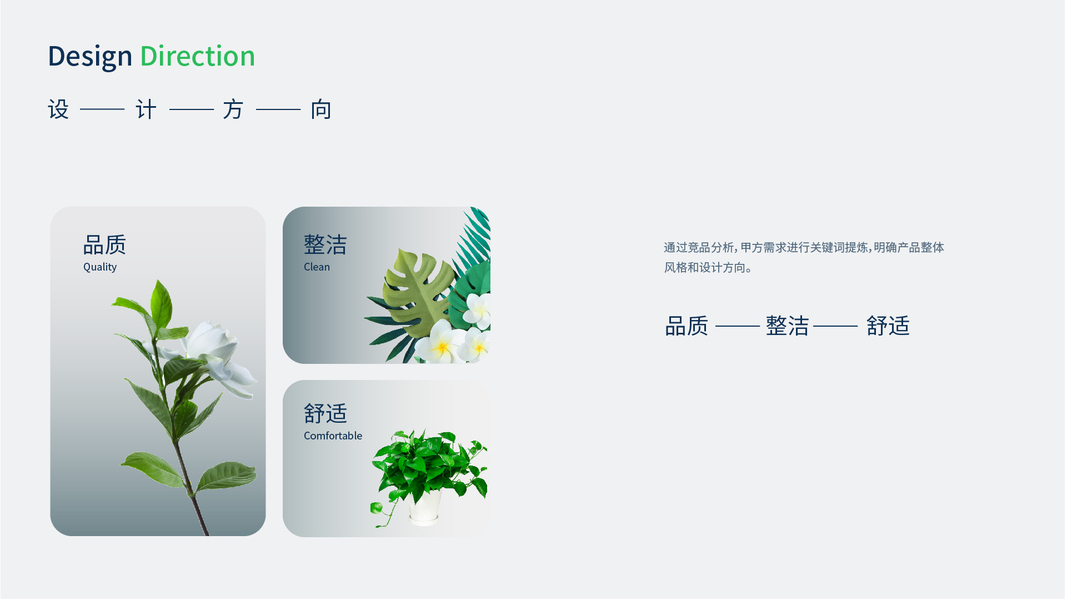 Design Direction

设 —— 计 —— 方 —— 向

品质
Quality

整洁
Clean

舒适
Comfortable

通过竞品分析，甲方需求进行关键词提炼，明确产品整体风格和设计方向。

品质 —— 整洁 —— 舒适